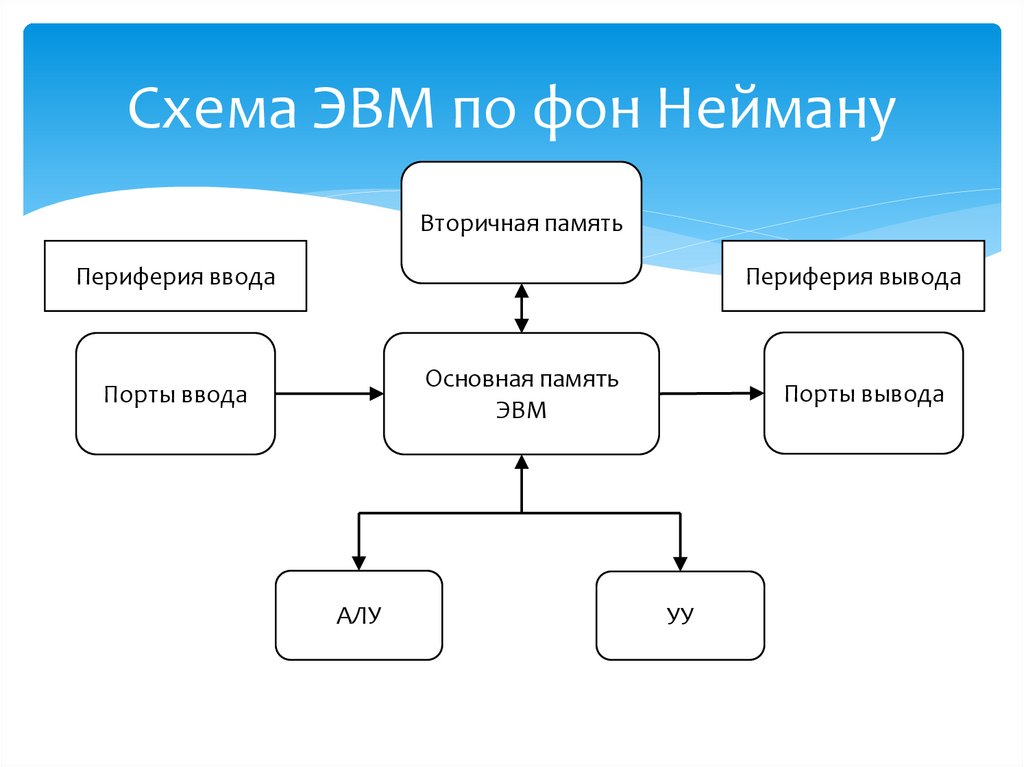 Схема ЭВМ по фон Нейману

Вторичная память

Периферия ввода

Периферия вывода

Порты ввода

Основная память ЭВМ

Порты вывода

АЛУ

УУ